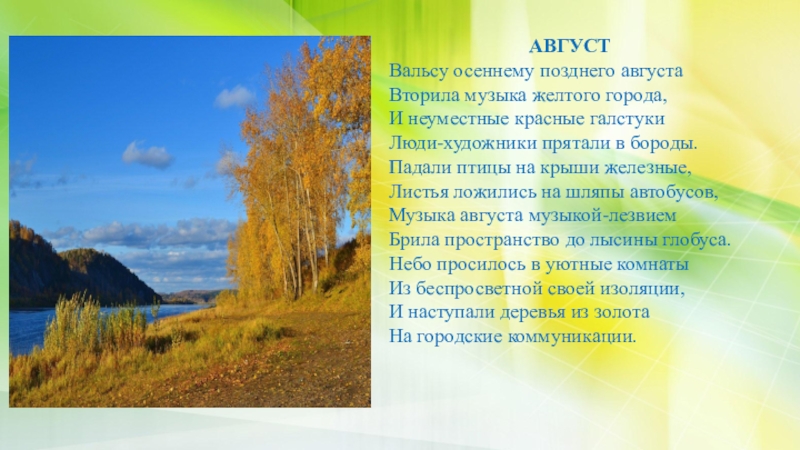 АВГУСТ
Вальсу осеннему позднего августа
Вторила музыка желтого города,
И неуместные красные галстуки
Люди-художники прятали в бороды.
Падали птицы на крыши железные,
Листья ложились на шляпы автобусов,
Музыка августа музыкой-лезвием
Брила пространство до лысины глобуса.
Небо просилось в уютные комнаты
Из беспросветной своей изоляции,
И наступали деревья из золота
На городские коммуникации.